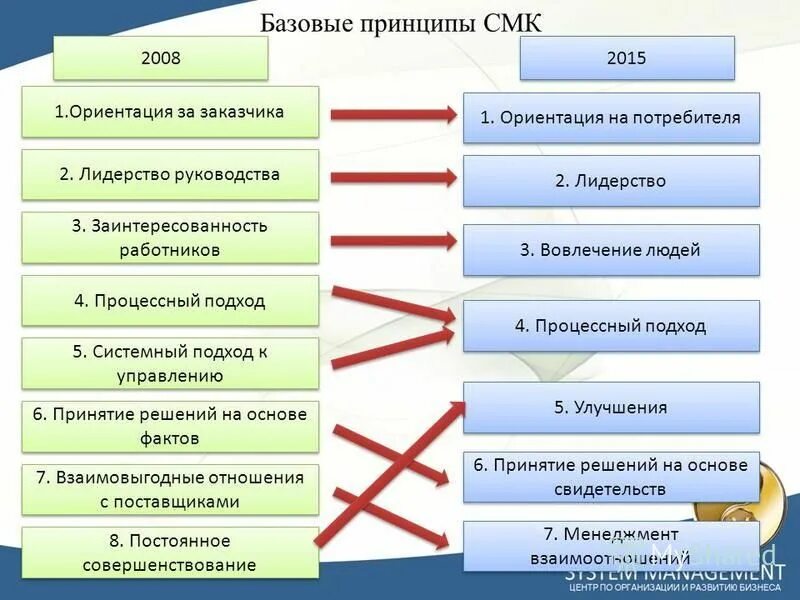 Базовые принципы СМК

2008

1.Ориентация за заказчика

2. Лидерство руководства

3. Заинтересованность работников

4. Процессный подход

5. Системный подход к управлению

6. Принятие решений на основе фактов

7. Взаимовыгодные отношения с поставщиками

8. Постоянное совершенствование

2015

1. Ориентация на потребителя

2. Лидерство

3. Вовлечение людей

4. Процессный подход

5. Улучшения

6. Принятие решений на основе свидетельств

7. Менеджмент взаимоотношений

MyShared

SYSTEM MANAGEMENT
ЦЕНТР ПО ОРГАНИЗАЦИИ И РАЗВИТИЮ БИЗНЕСА